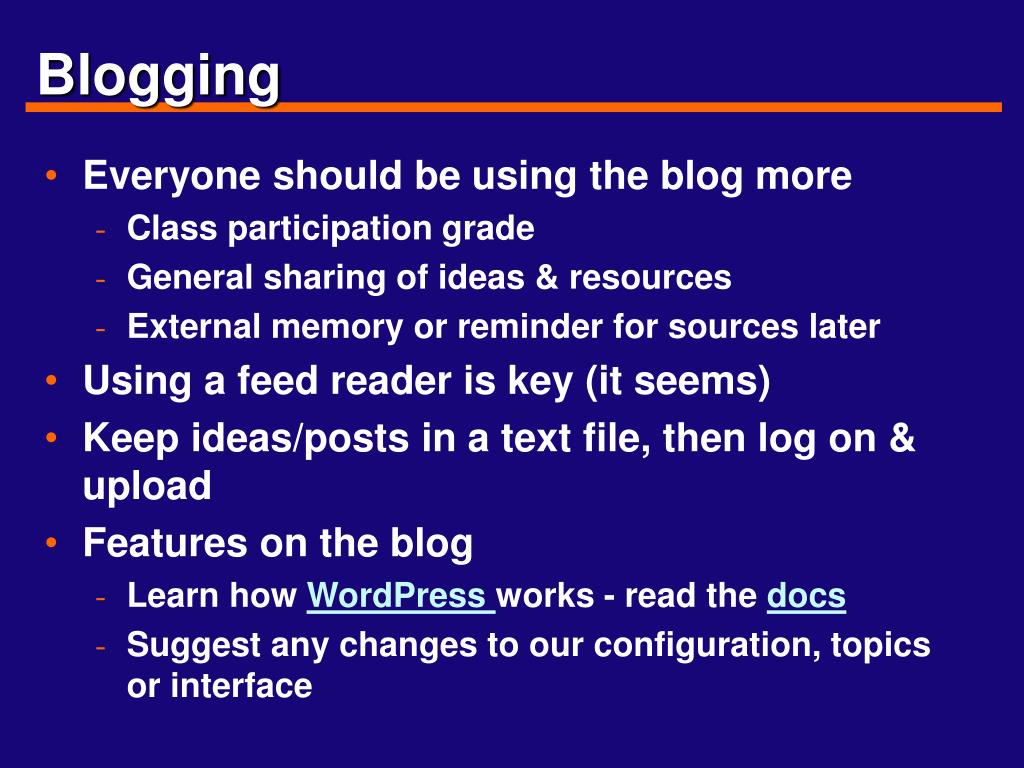 Blogging

• Everyone should be using the blog more
- Class participation grade
- General sharing of ideas & resources
- External memory or reminder for sources later
• Using a feed reader is key (it seems)
• Keep ideas/posts in a text file, then log on & upload
• Features on the blog
- Learn how WordPress works - read the docs
- Suggest any changes to our configuration, topics or interface